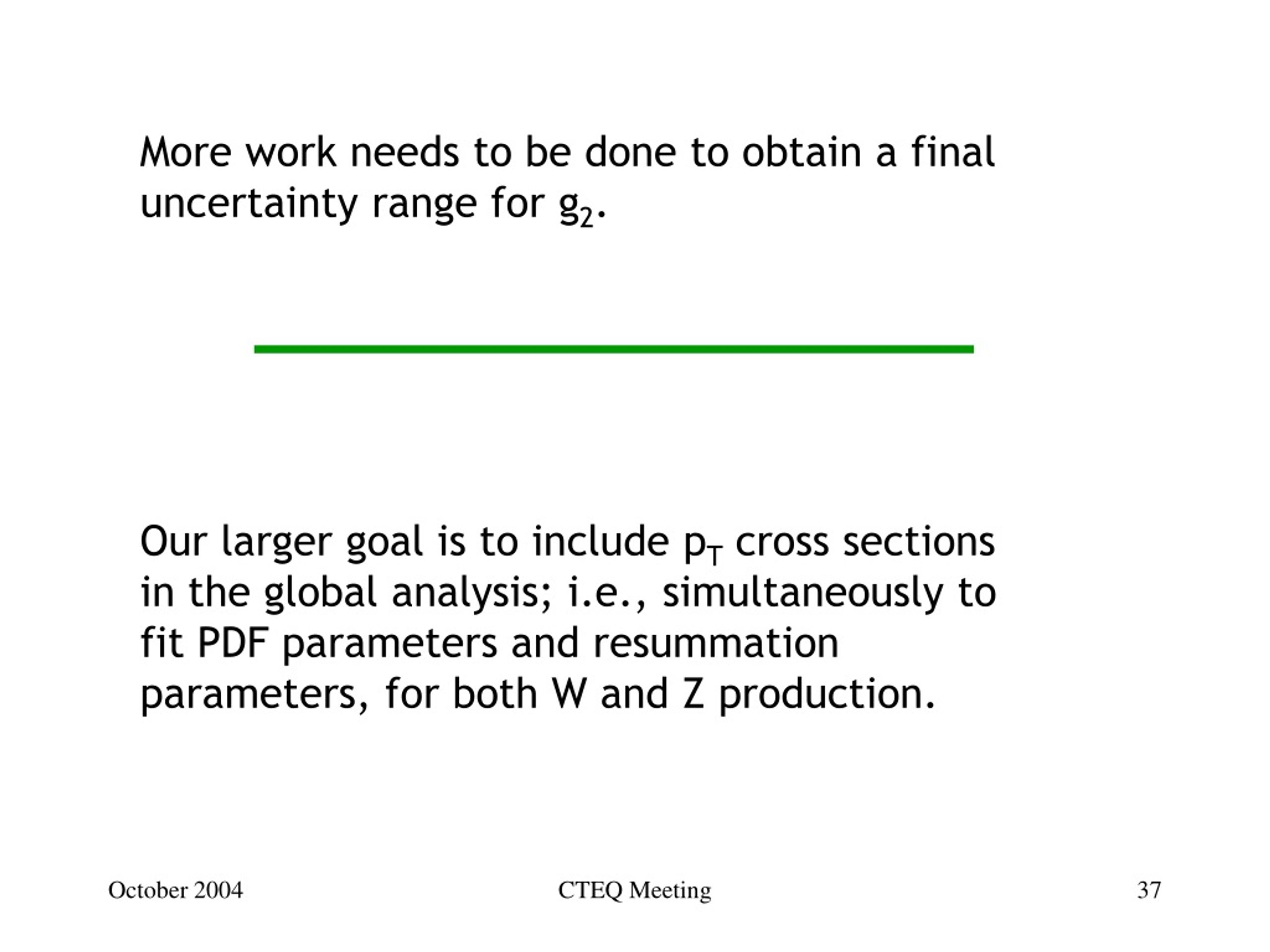 More work needs to be done to obtain a final uncertainty range for $g_2$.

Our larger goal is to include $p_T$ cross sections in the global analysis; i.e., simultaneously to fit PDF parameters and resummation parameters, for both W and Z production.

October 2004

CTEQ Meeting

37